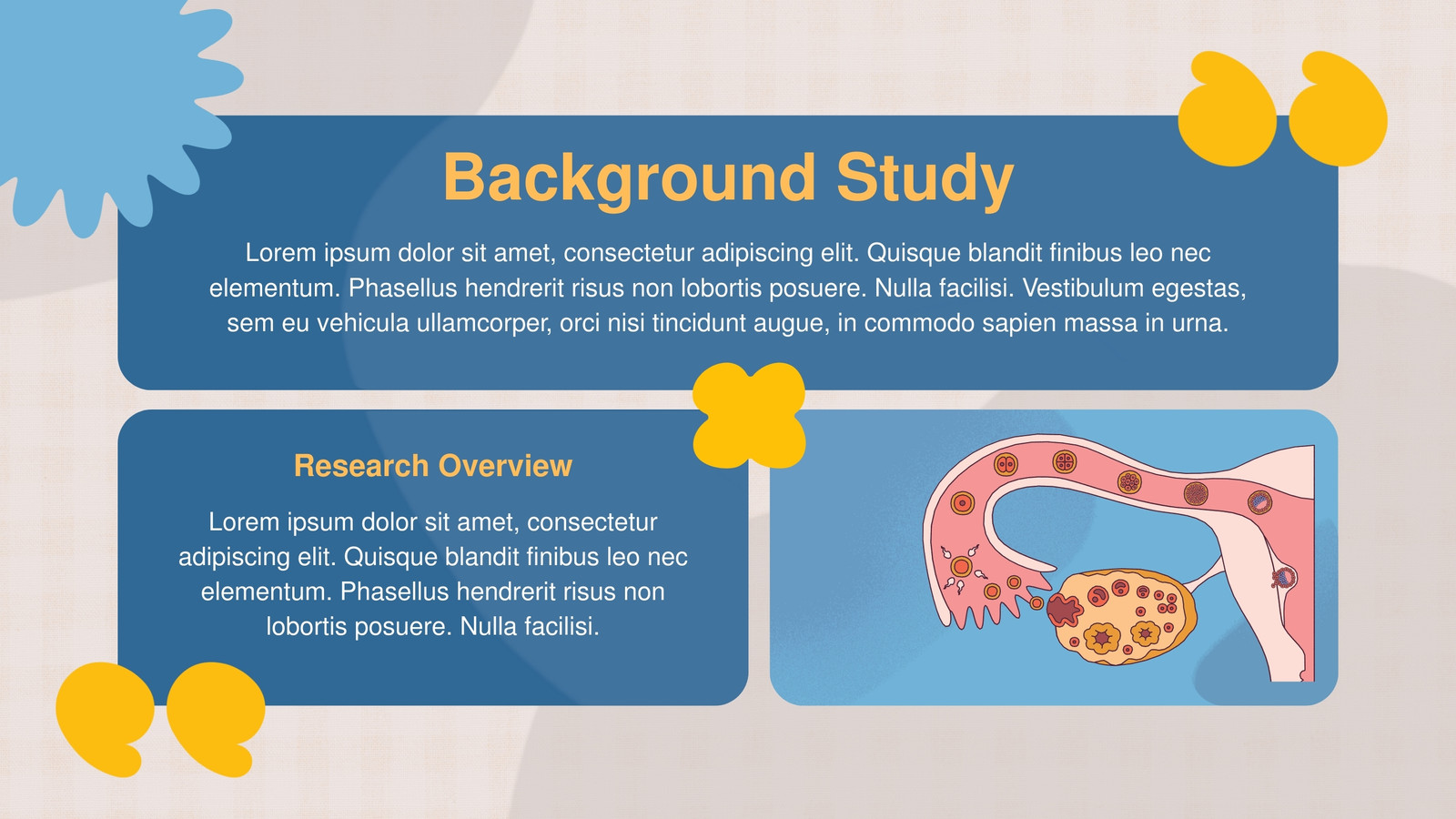 Background Study

Lorem ipsum dolor sit amet, consectetur adipiscing elit. Quisque blandit finibus leo nec elementum. Phasellus hendrerit risus non lobortis posuere. Nulla facilisi. Vestibulum egestas, sem eu vehicula ullamcorper, orci nisi tincidunt augue, in commodo sapien massa in urna.

Research Overview

Lorem ipsum dolor sit amet, consectetur adipiscing elit. Quisque blandit finibus leo nec elementum. Phasellus hendrerit risus non lobortis posuere. Nulla facilisi.